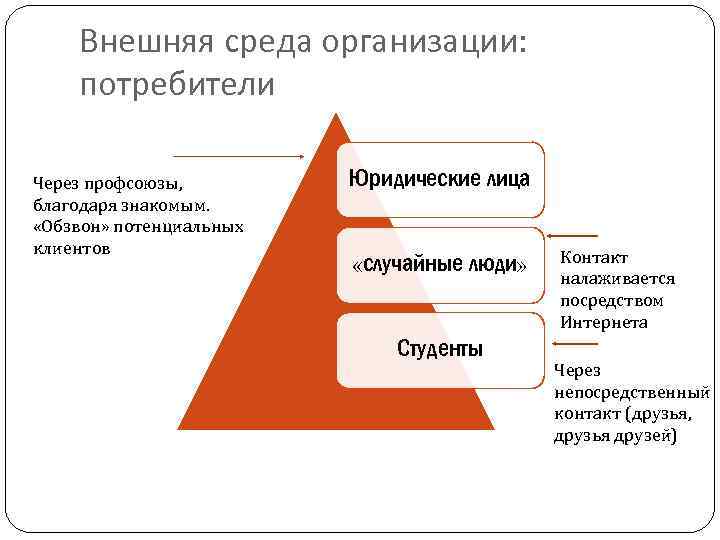 Внешняя среда организации: потребители

Через профсоюзы, благодаря знакомым. «Обзвон» потенциальных клиентов

Юридические лица

«случайные люди»

Студенты

Контакт налаживается посредством Интернета

Через непосредственный контакт (друзья, друзья друзей)